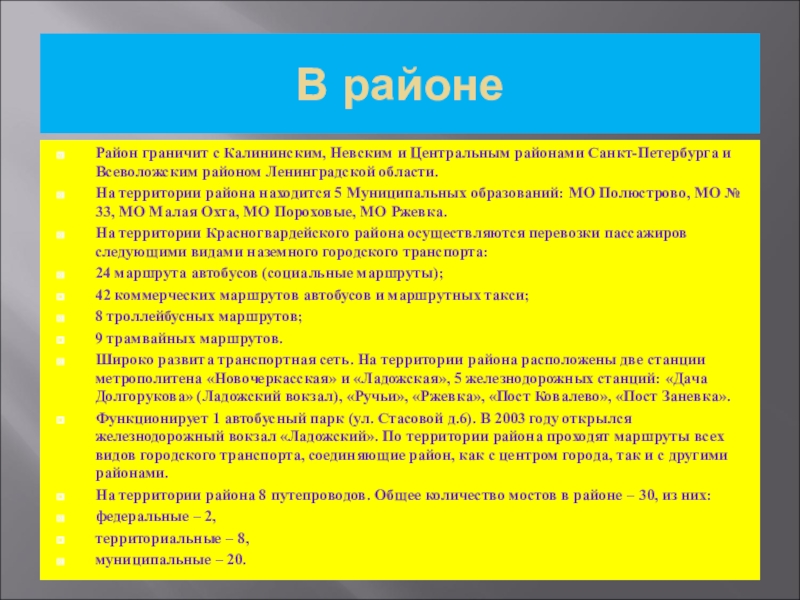 В районе

Район граничит с Калининским, Невским и Центральным районами Санкт-Петербурга и Всеволожским районом Ленинградской области.

На территории района находится 5 Муниципальных образований: МО Полюстрово, МО № 33, МО Малая Охта, МО Пороховые, МО Ржевка.

На территории Красногвардейского района осуществляются перевозки пассажиров следующими видами наземного городского транспорта:

24 маршрута автобусов (социальные маршруты);

42 коммерческих маршрутов автобусов и маршрутных такси;

8 троллейбусных маршрутов;

9 трамвайных маршрутов.

Широко развита транспортная сеть. На территории района расположены две станции метрополитена «Новочеркасская» и «Ладожская», 5 железнодорожных станций: «Дача Долгорукова» (Ладожский вокзал), «Ручьи», «Ржевка», «Пост Ковалево», «Пост Заневка».

Функционирует 1 автобусный парк (ул. Стасовой д.6). В 2003 году открылся железнодорожный вокзал «Ладожский». По территории района проходят маршруты всех видов городского транспорта, соединяющие район, как с центром города, так и с другими районами.

На территории района 8 путепроводов. Общее количество мостов в районе – 30, из них:

федеральные – 2,

территориальные – 8,

муниципальные – 20.